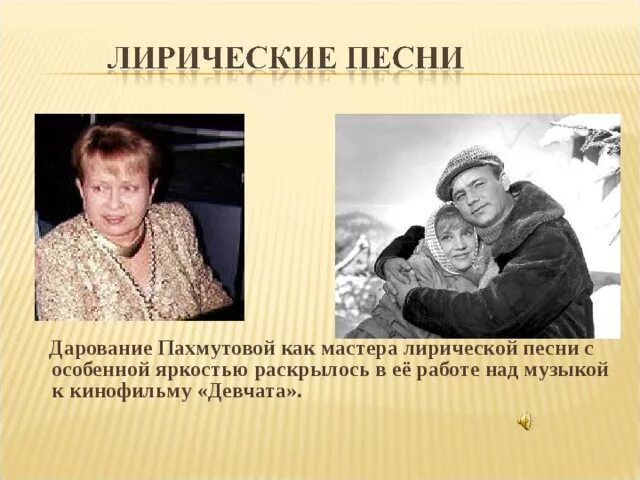 ЛИРИЧЕСКИЕ ПЕСНИ

Дарование Пахмутовой как мастера лирической песни с особенной яркостью раскрылось в её работе над музыкой к кинофильму «Девчата».